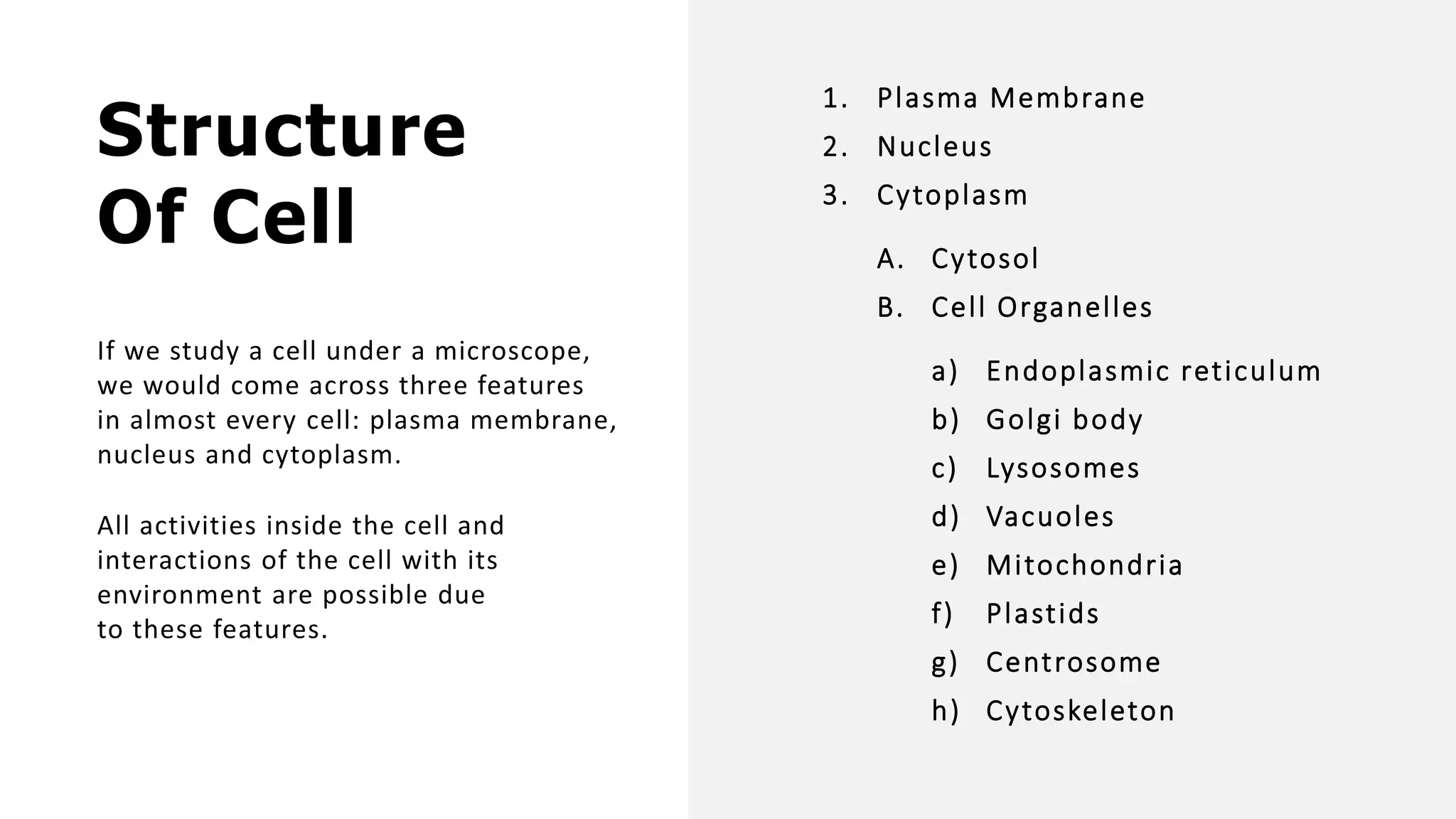 Structure Of Cell

If we study a cell under a microscope, we would come across three features in almost every cell: plasma membrane, nucleus and cytoplasm.

All activities inside the cell and interactions of the cell with its environment are possible due to these features.

1. Plasma Membrane
2. Nucleus
3. Cytoplasm

A. Cytosol
B. Cell Organelles

a) Endoplasmic reticulum
b) Golgi body
c) Lysosomes
d) Vacuoles
e) Mitochondria
f) Plastids
g) Centrosome
h) Cytoskeleton